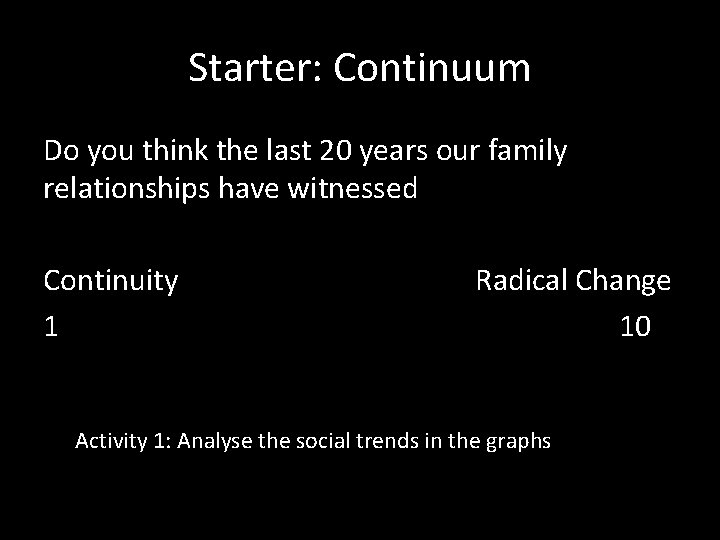 Starter: Continuum

Do you think the last 20 years our family relationships have witnessed

Continuity Radical Change

1 10

Activity 1: Analyse the social trends in the graphs